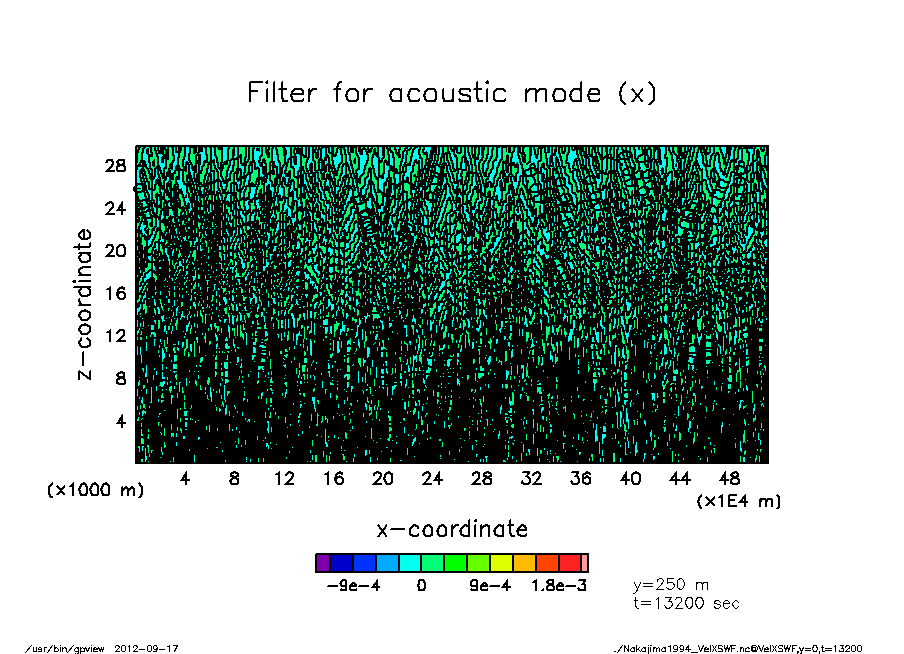 Filter for acoustic mode (x)

z-coordinate

28
24
20
16
12
8
4

(x1000 m)

4 8 12 16 20 24 28 32 36 40 44 48

(x1E4 m)

x-coordinate

-9e-4 0 9e-4 1.8e-3

y=250 m
t=13200 sec

/usr/bin/gpview 2012-09-17

./Nakajima1994_VelXSWF.nc@VelXSWF,y=0,t=13200